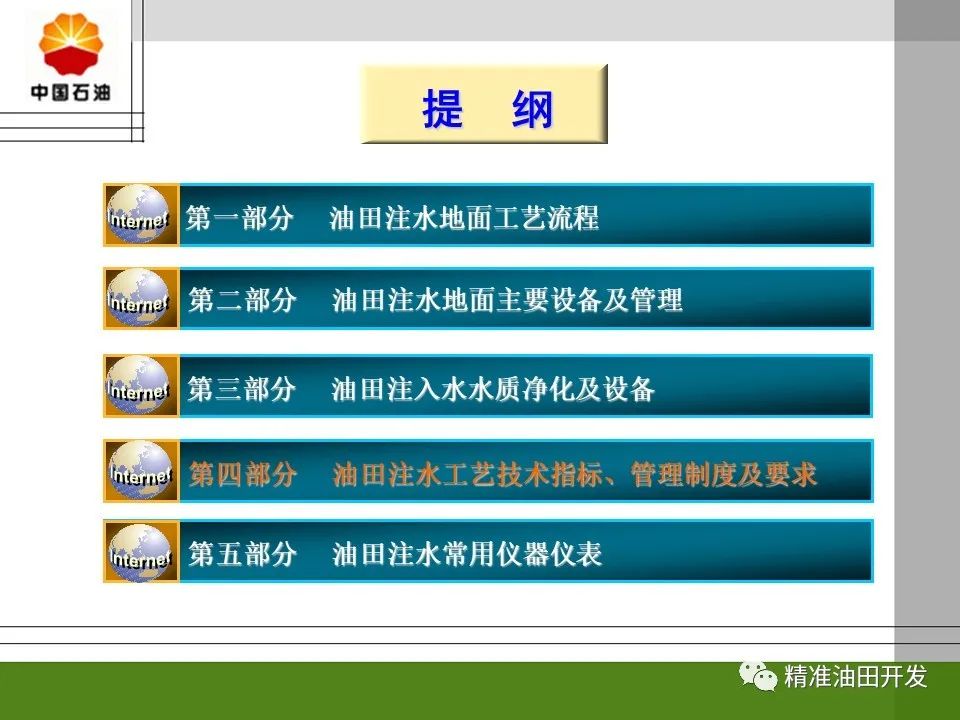 中国石油

提　纲

Internet 第一部分　油田注水地面工艺流程

Internet 第二部分　油田注水地面主要设备及管理

Internet 第三部分　油田注入水水质净化及设备

Internet 第四部分　油田注水工艺技术指标、管理制度及要求

Internet 第五部分　油田注水常用仪器仪表

精准油田开发